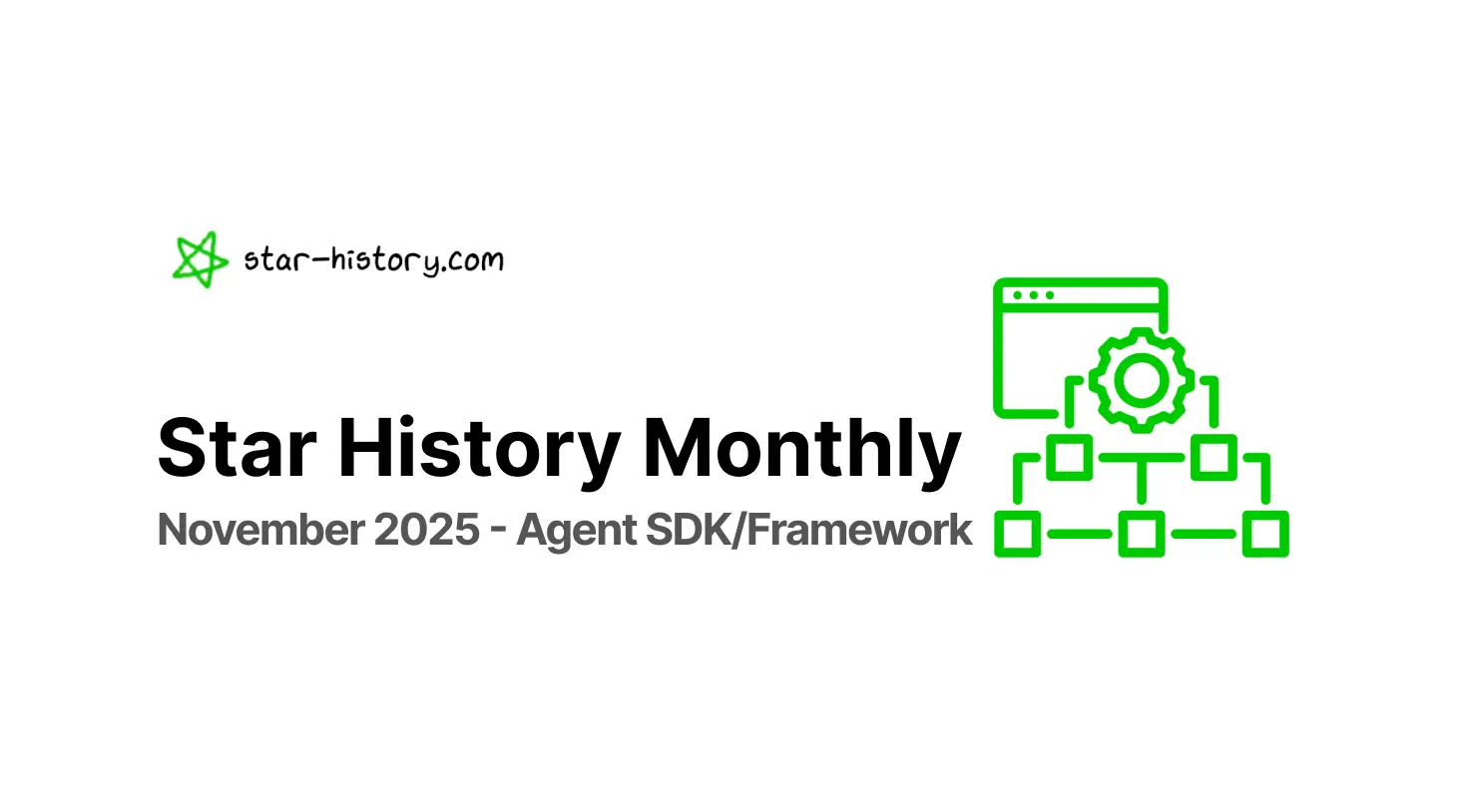 star-history.com

Star History Monthly

November 2025 - Agent SDK/Framework